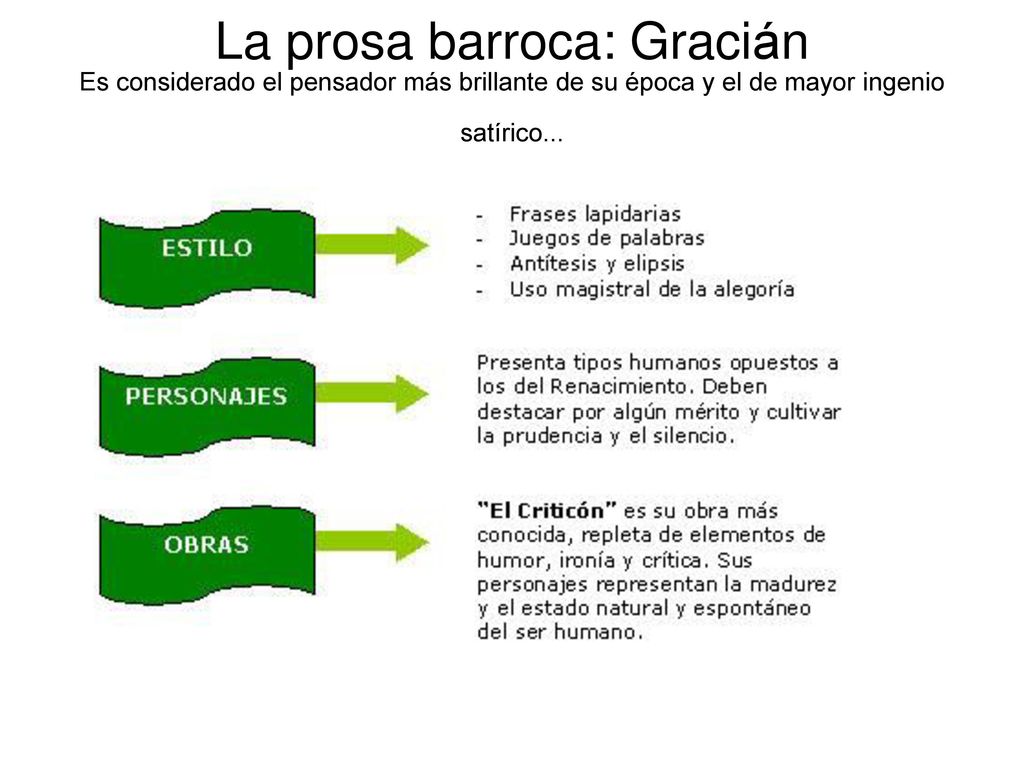 La prosa barroca: Gracián

Es considerado el pensador más brillante de su época y el de mayor ingenio satírico...

ESTILO

- Frases lapidarias
- Juegos de palabras
- Antítesis y elipsis
- Uso magistral de la alegoría

PERSONAJES

Presenta tipos humanos opuestos a los del Renacimiento. Deben destacar por algún mérito y cultivar la prudencia y el silencio.

OBRAS

"El Criticón" es su obra más conocida, repleta de elementos de humor, ironía y crítica. Sus personajes representan la madurez y el estado natural y espontáneo del ser humano.